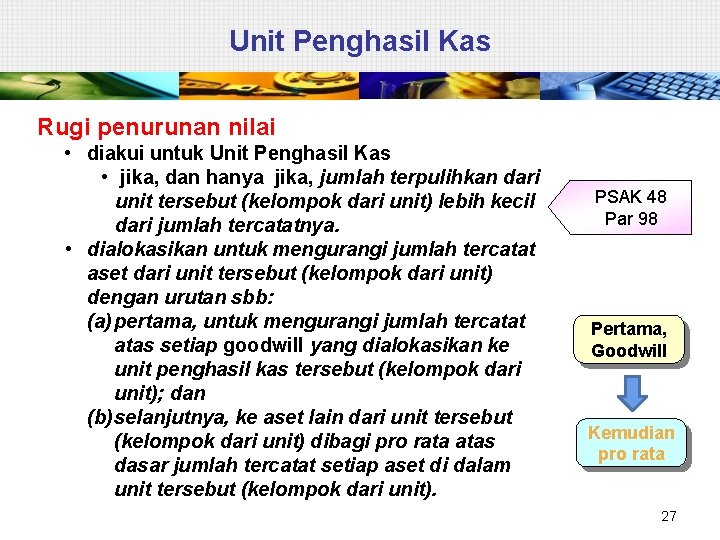 Unit Penghasil Kas

Rugi penurunan nilai

• diakui untuk Unit Penghasil Kas

• jika, dan hanya jika, jumlah terpulihkan dari unit tersebut (kelompok dari unit) lebih kecil dari jumlah tercatatnya.

• dialokasikan untuk mengurangi jumlah tercatat aset dari unit tersebut (kelompok dari unit) dengan urutan sbb:

(a) pertama, untuk mengurangi jumlah tercatat atas setiap goodwill yang dialokasikan ke unit penghasil kas tersebut (kelompok dari unit); dan

(b) selanjutnya, ke aset lain dari unit tersebut (kelompok dari unit) dibagi pro rata atas dasar jumlah tercatat setiap aset di dalam unit tersebut (kelompok dari unit).

PSAK 48 Par 98

Pertama, Goodwill

Kemudian pro rata

27